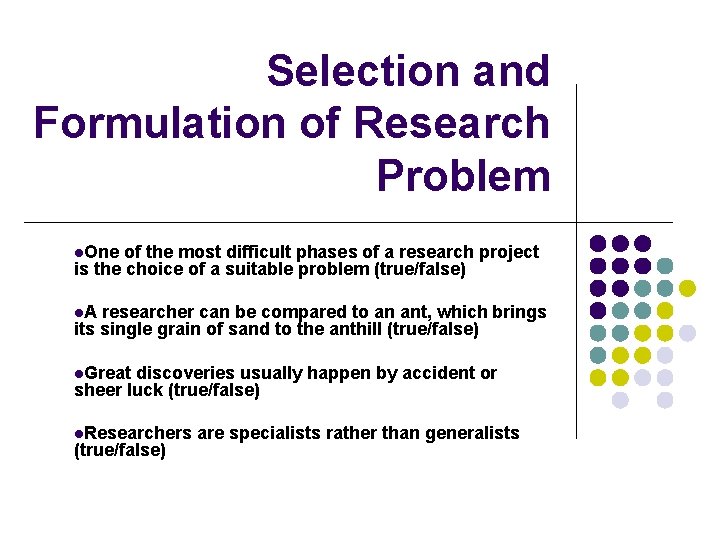 Selection and Formulation of Research Problem

●One of the most difficult phases of a research project is the choice of a suitable problem (true/false)

●A researcher can be compared to an ant, which brings its single grain of sand to the anthill (true/false)

●Great discoveries usually happen by accident or sheer luck (true/false)

●Researchers are specialists rather than generalists (true/false)